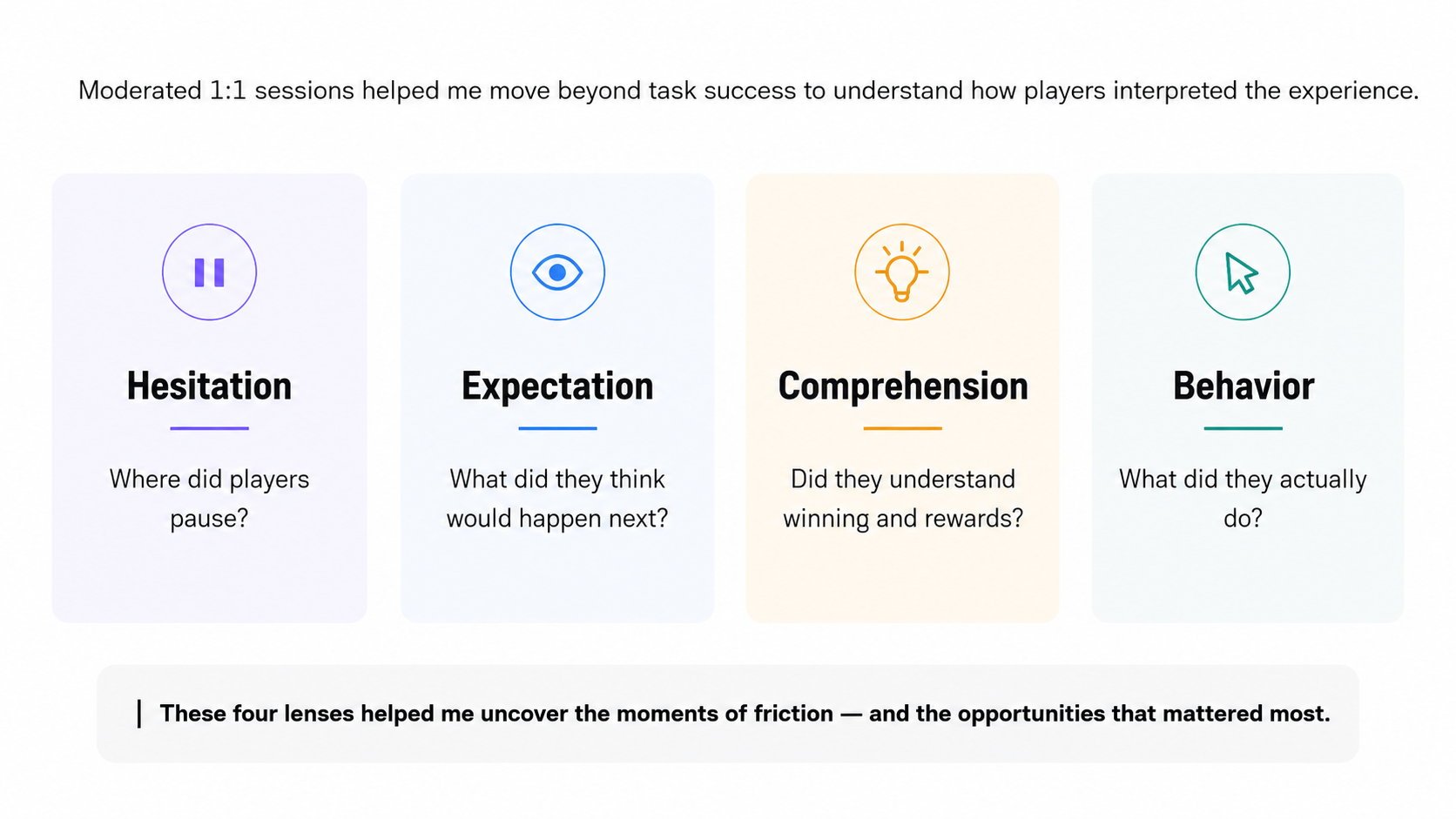 Moderated 1:1 sessions helped me move beyond task success to understand how players interpreted the experience.

Hesitation

Where did players pause?

Expectation

What did they think would happen next?

Comprehension

Did they understand winning and rewards?

Behavior

What did they actually do?

These four lenses helped me uncover the moments of friction — and the opportunities that mattered most.